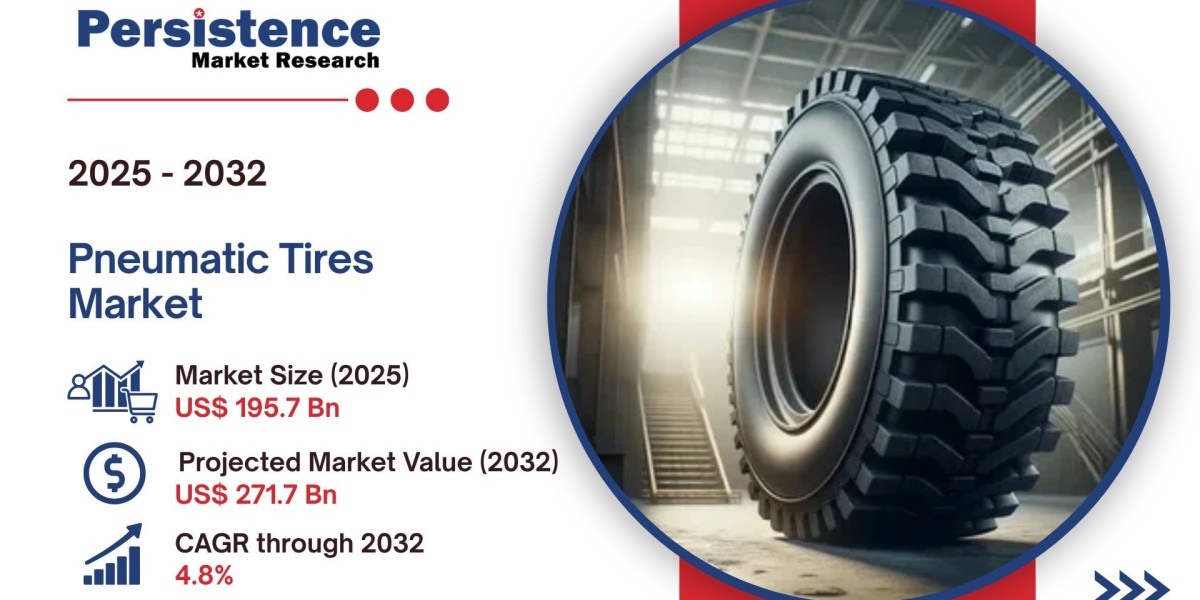 Persistence
Market Research

2025 - 2032

Pneumatic Tires Market

Market Size (2025)
US$ 195.7 Bn

Projected Market Value (2032)
US$ 271.7 Bn

CAGR through 2032
4.8%